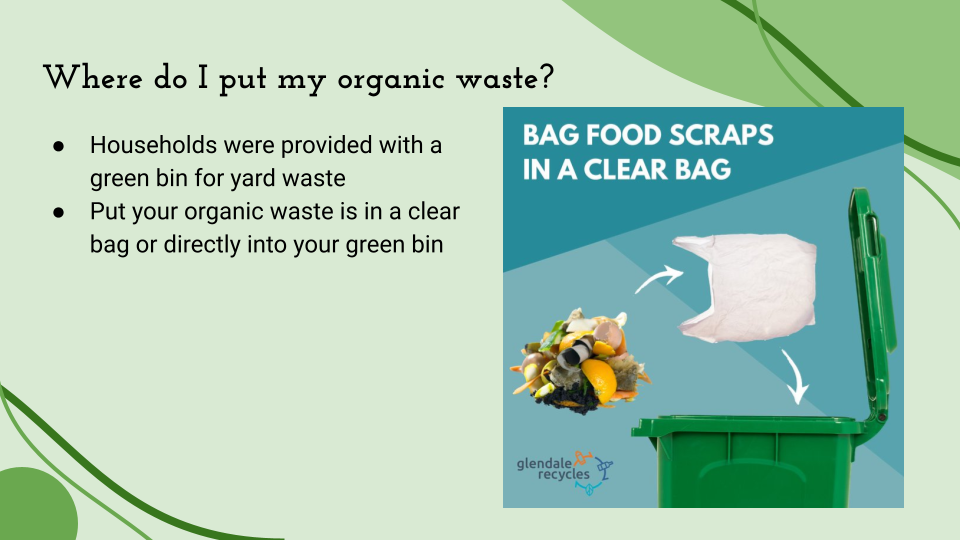 Where do I put my organic waste?

• Households were provided with a green bin for yard waste
• Put your organic waste is in a clear bag or directly into your green bin

BAG FOOD SCRAPS IN A CLEAR BAG

glendale recycles